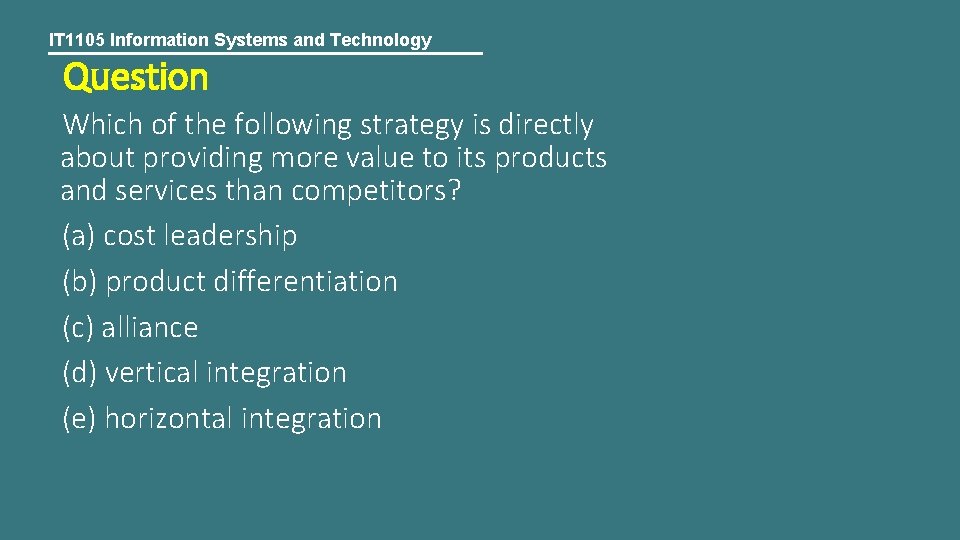 IT1105 Information Systems and Technology

Question

Which of the following strategy is directly about providing more value to its products and services than competitors?

(a) cost leadership

(b) product differentiation

(c) alliance

(d) vertical integration

(e) horizontal integration